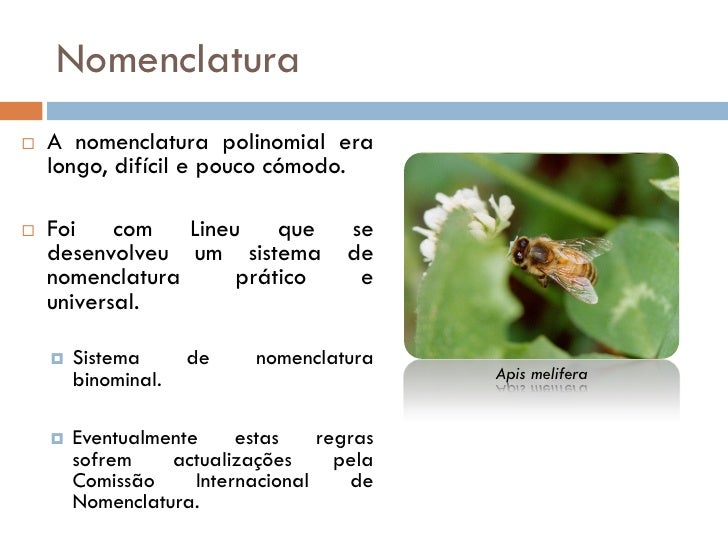 Nomenclatura

A nomenclatura polinomial era longo, difícil e pouco cómodo.

Foi com Lineu que se desenvolveu um sistema de nomenclatura prático e universal.

Sistema de nomenclatura binominal.

Eventualmente estas regras sofrem actualizações pela Comissão Internacional de Nomenclatura.

Apis melifera